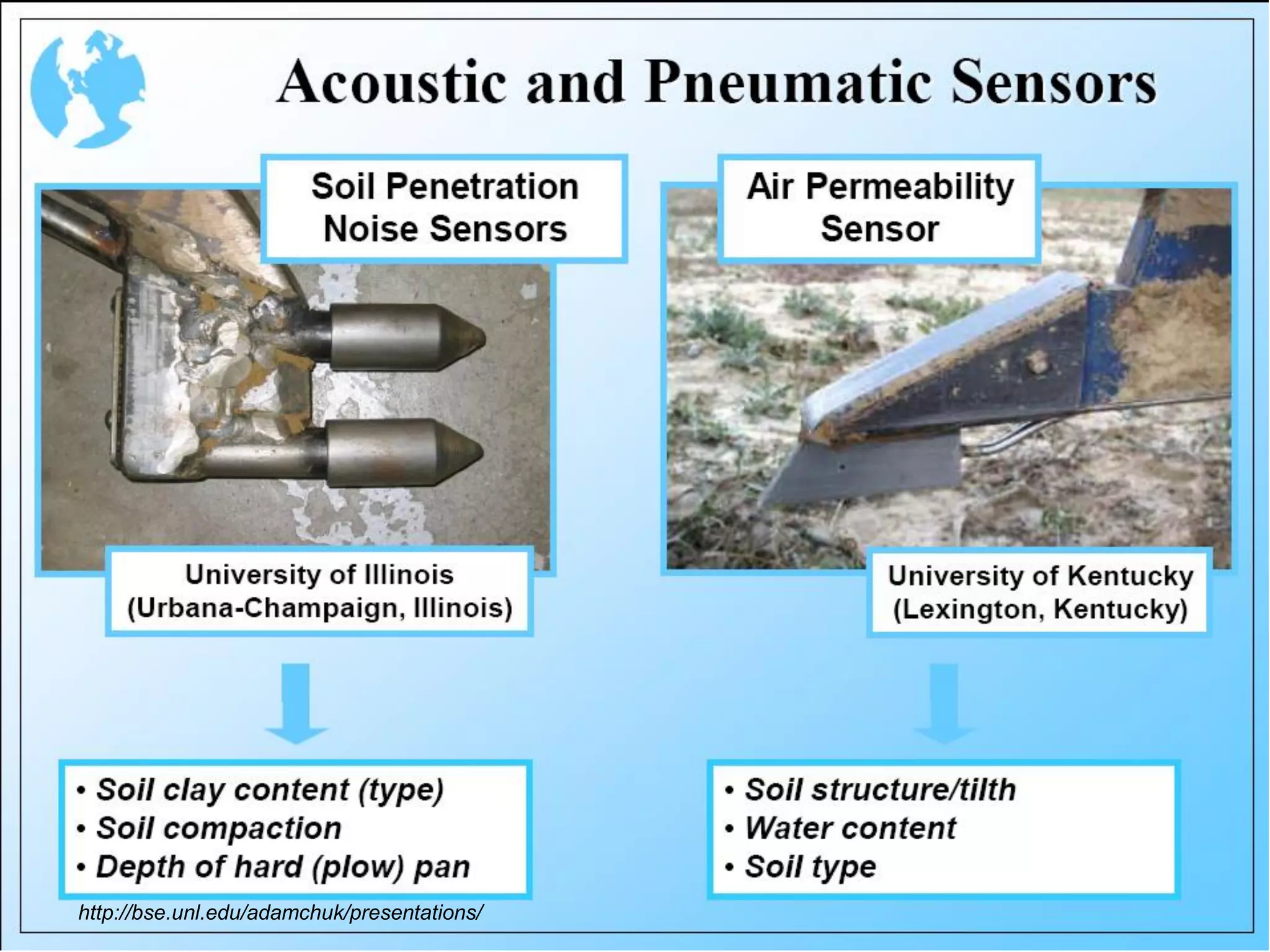 Acoustic and Pneumatic Sensors

Soil Penetration Noise Sensors

University of Illinois (Urbana-Champaign, Illinois)

• Soil clay content (type)
• Soil compaction
• Depth of hard (plow) pan

Air Permeability Sensor

University of Kentucky (Lexington, Kentucky)

• Soil structure/tilth
• Water content
• Soil type

http://bse.unl.edu/adamchuk/presentations/